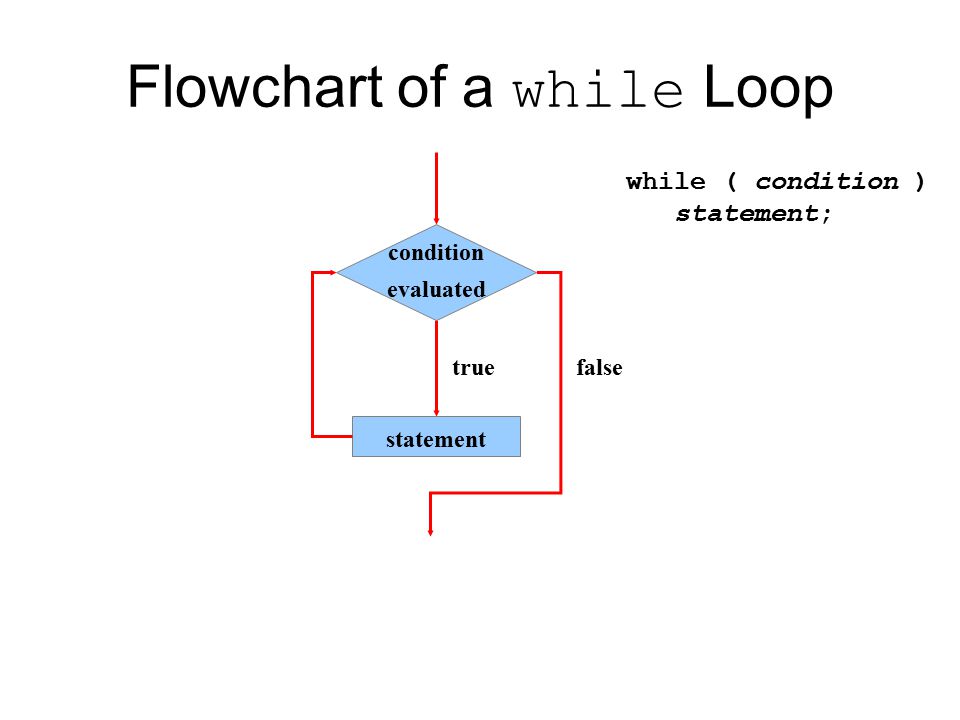 Flowchart of a while Loop

while ( condition )
statement;

condition evaluated

true

false

statement